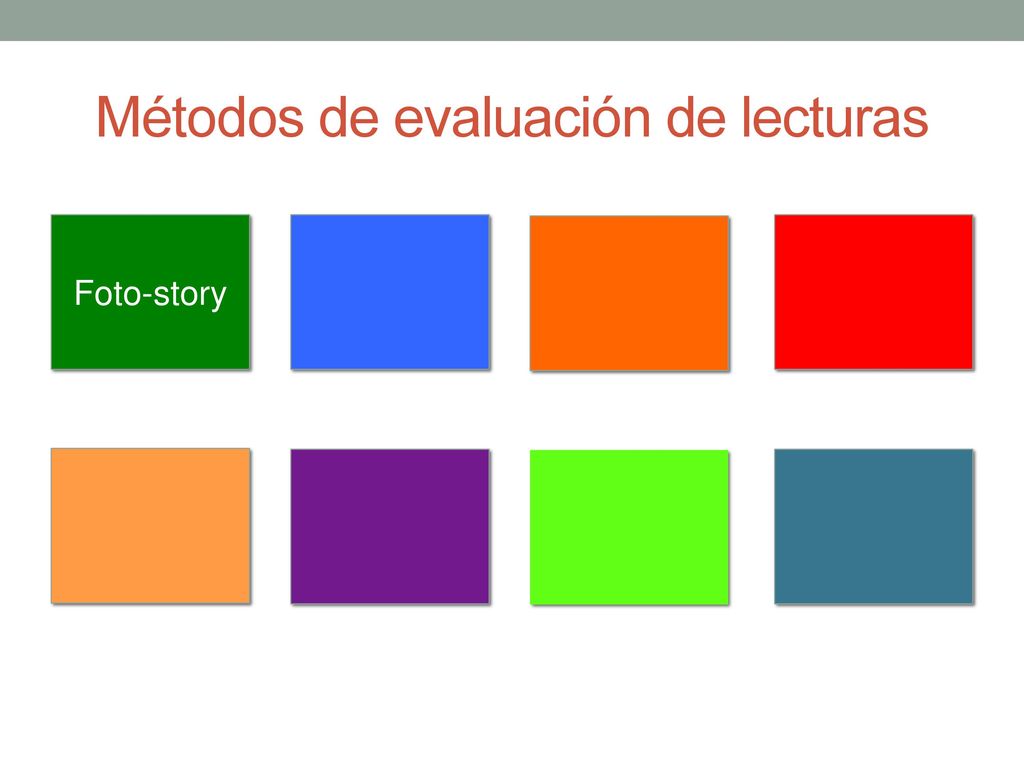 Métodos de evaluación de lecturas

Foto-story